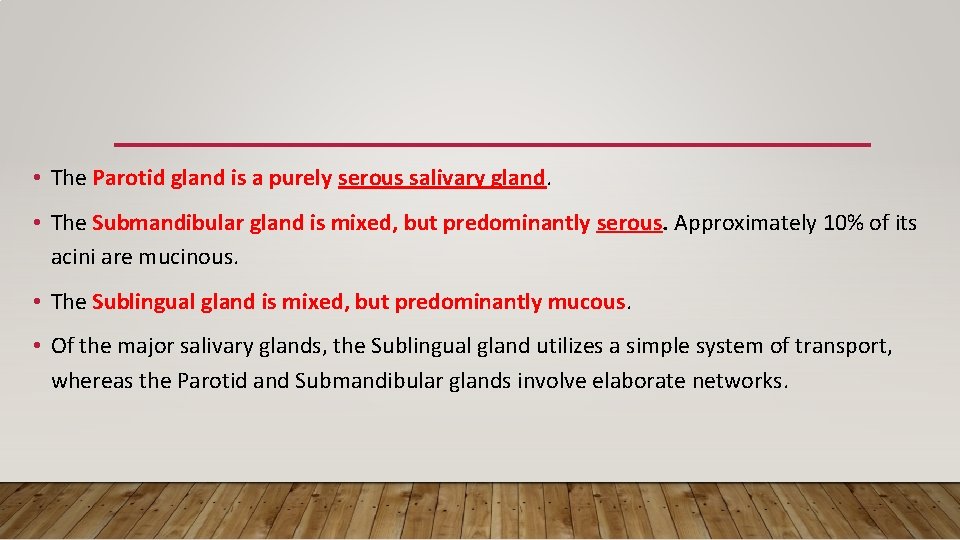 • The Parotid gland is a purely serous salivary gland.

• The Submandibular gland is mixed, but predominantly serous. Approximately 10% of its acini are mucinous.

• The Sublingual gland is mixed, but predominantly mucous.

• Of the major salivary glands, the Sublingual gland utilizes a simple system of transport, whereas the Parotid and Submandibular glands involve elaborate networks.